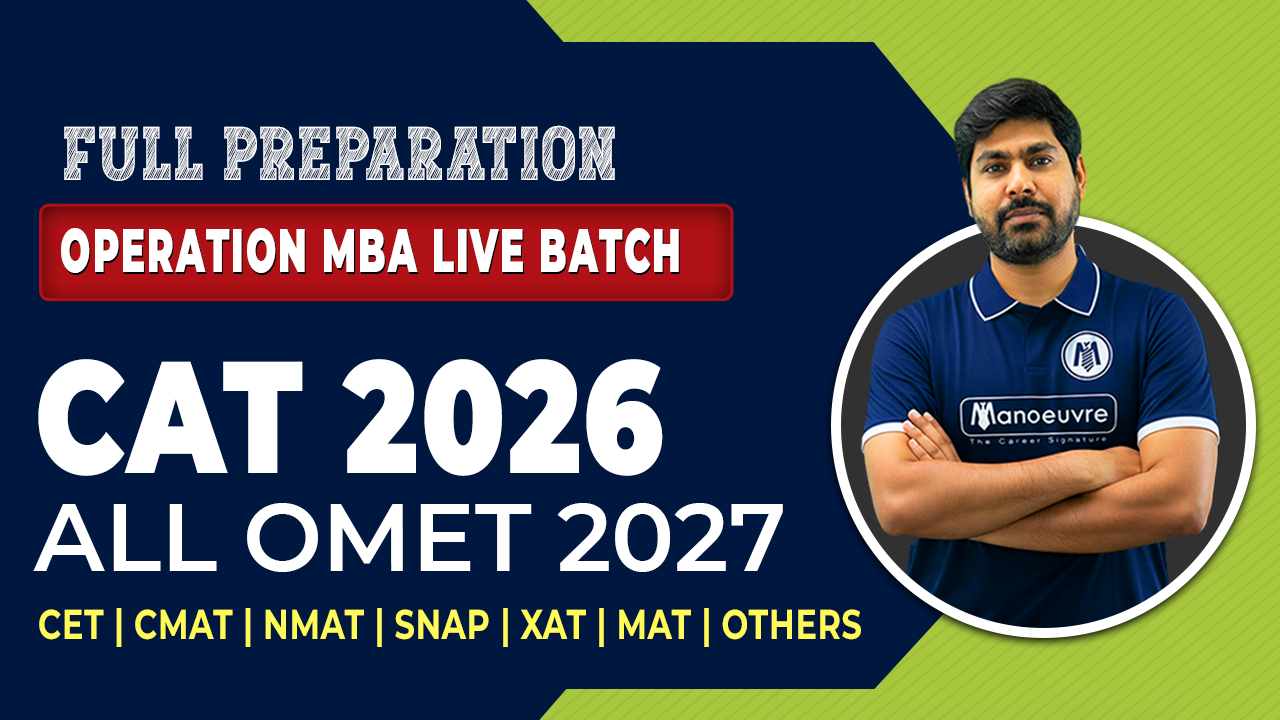 FULL PREPARATION

OPERATION MBA LIVE BATCH

CAT 2026
ALL OMET 2027

CET | CMAT | NMAT | SNAP | XAT | MAT | OTHERS

Manoeuvre
The Career Signature